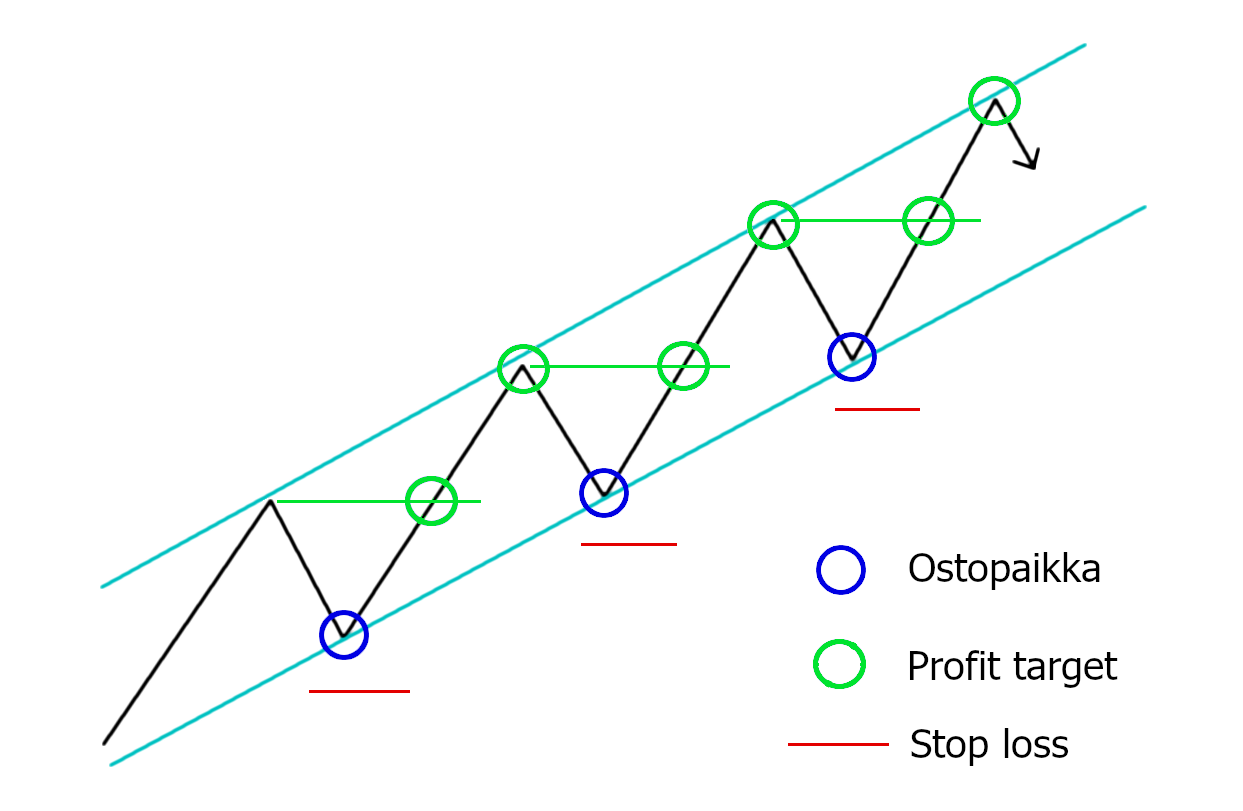 Ostopaikka

Profit target

Stop loss